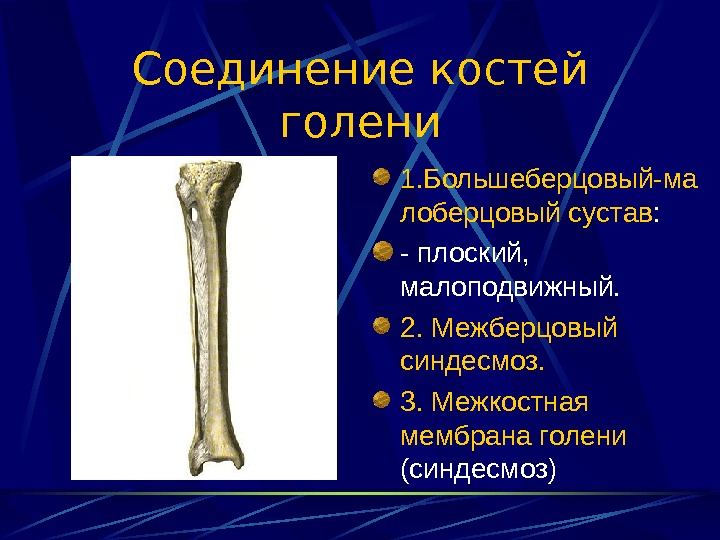 Соединение костей голени

1.Большеберцовый-малоберцовый сустав:

- плоский, малоподвижный.

2. Межберцовый синдесмоз.

3. Межкостная мембрана голени (синдесмоз)